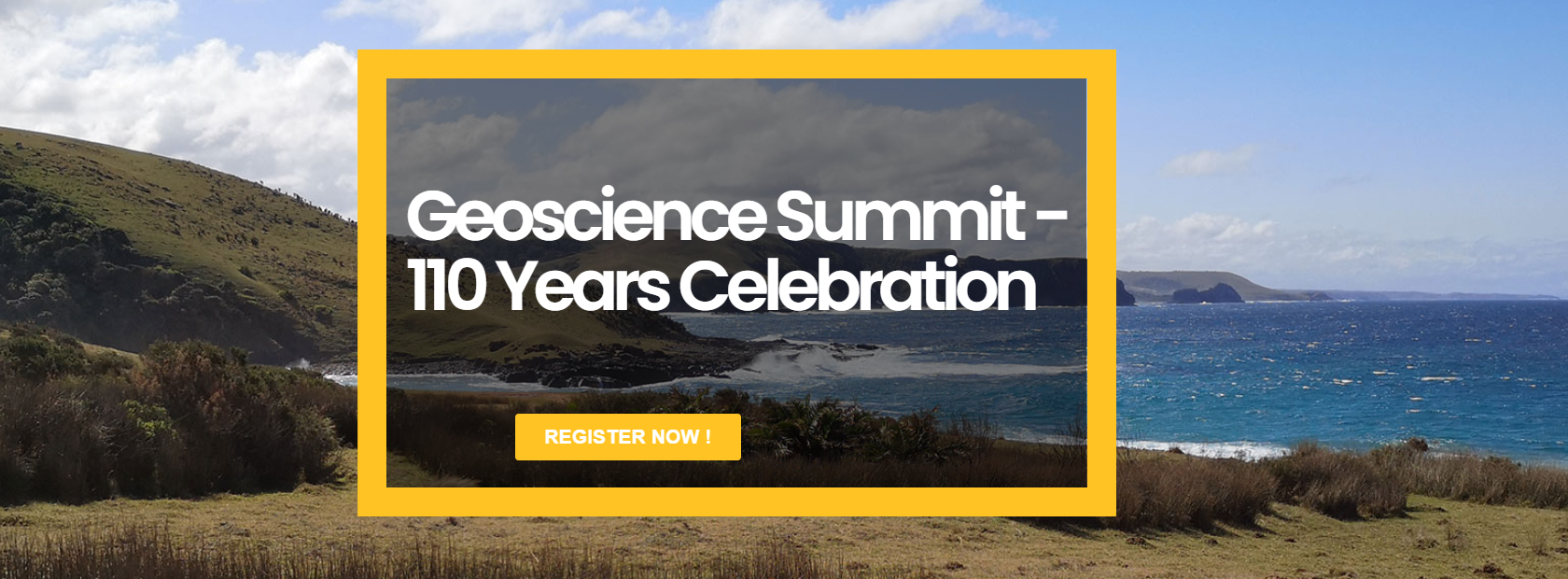 Geoscience Summit - 110 Years Celebration

REGISTER NOW !